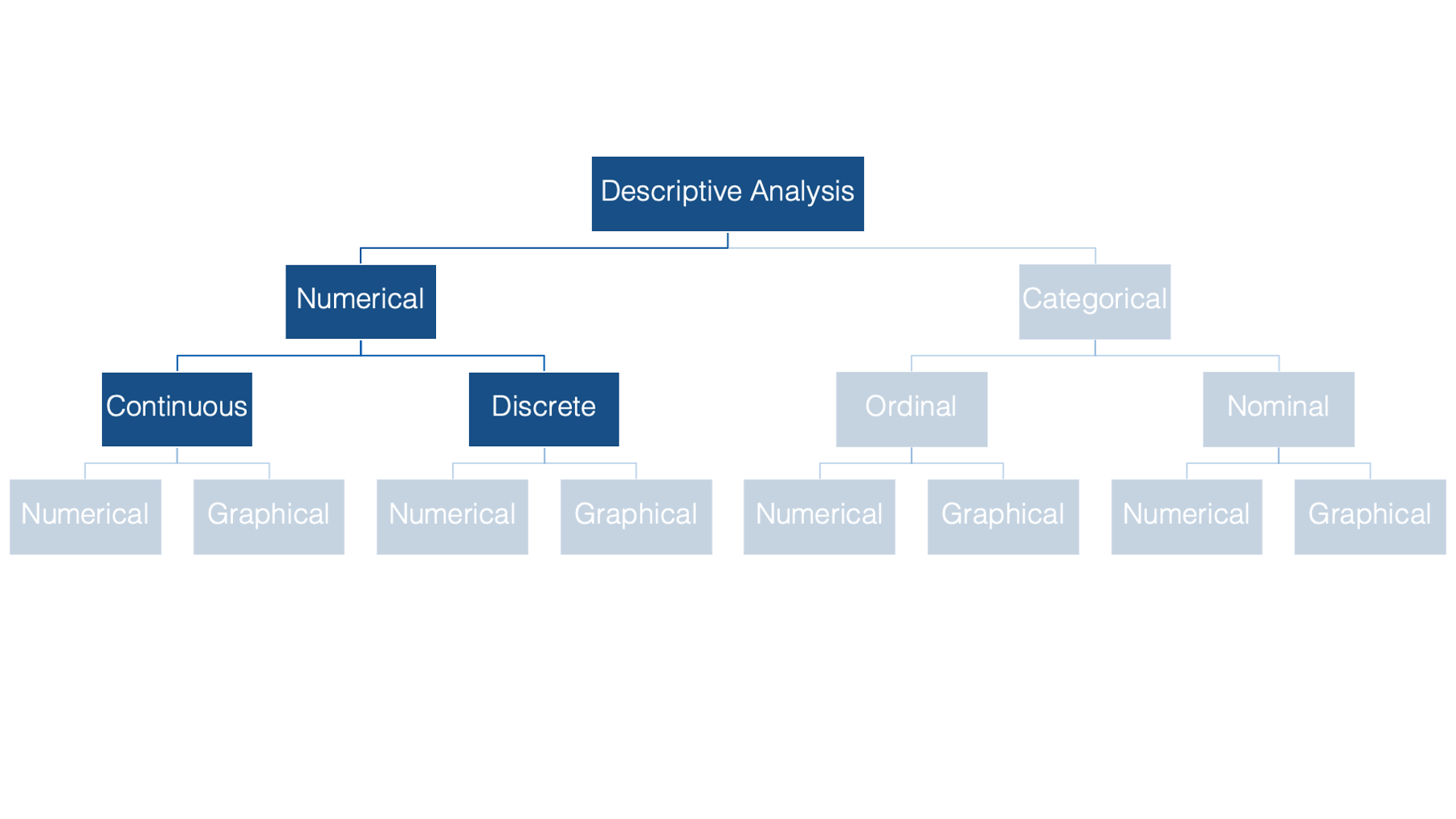 Descriptive Analysis

Numerical

Categorical

Continuous

Discrete

Ordinal

Nominal

Numerical

Graphical

Numerical

Graphical

Numerical

Graphical

Numerical

Graphical